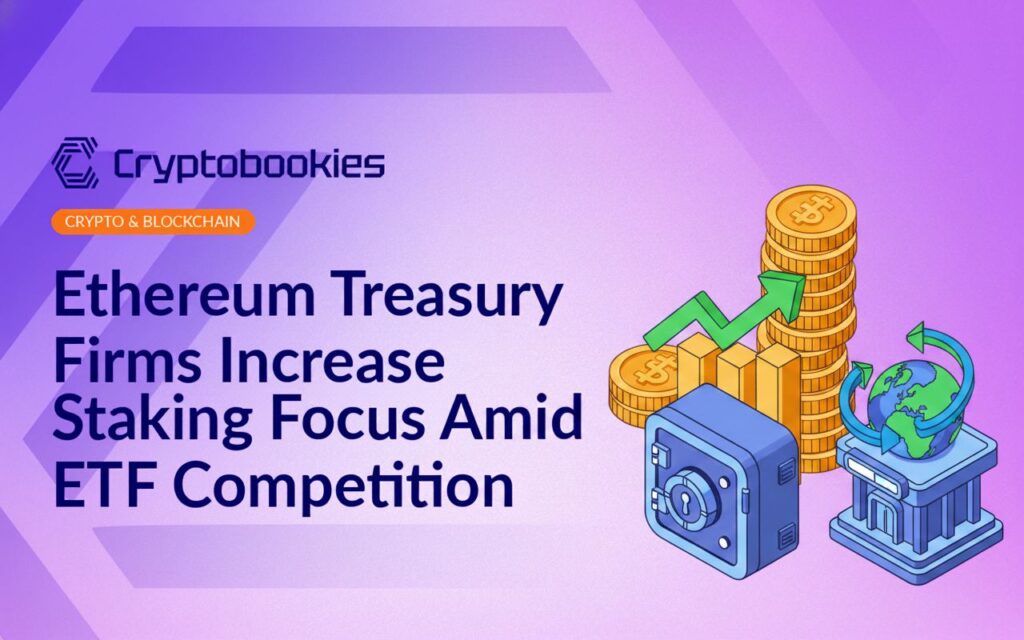 Cryptobookies

CRYPTO & BLOCKCHAIN

Ethereum Treasury Firms Increase Staking Focus Amid ETF Competition